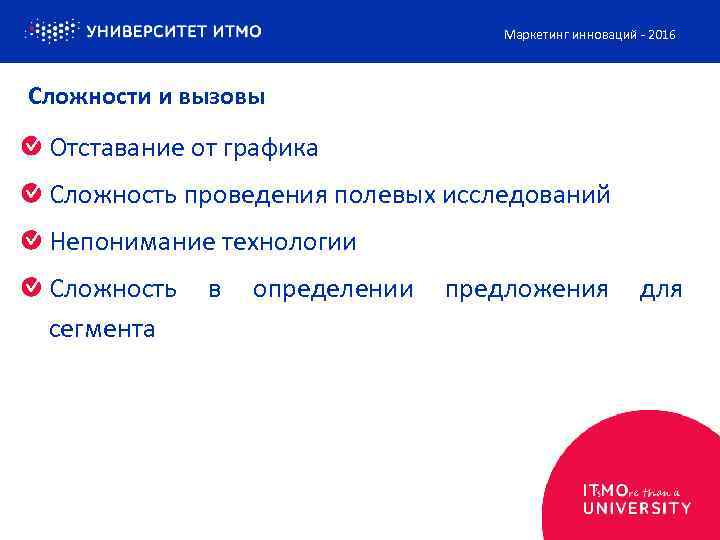 УНИВЕРСИТЕТ ИТМО

Маркетинг инноваций - 2016

Сложности и вызовы

Отставание от графика

Сложность проведения полевых исследований

Непонимание технологии

Сложность в определении предложения для сегмента

ITsMOre than a UNIVERSITY